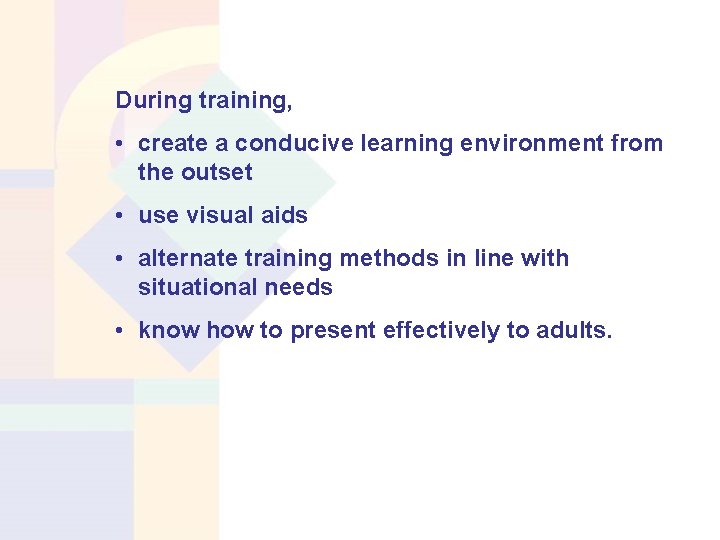 During training,

• create a conducive learning environment from the outset

• use visual aids

• alternate training methods in line with situational needs

• know how to present effectively to adults.